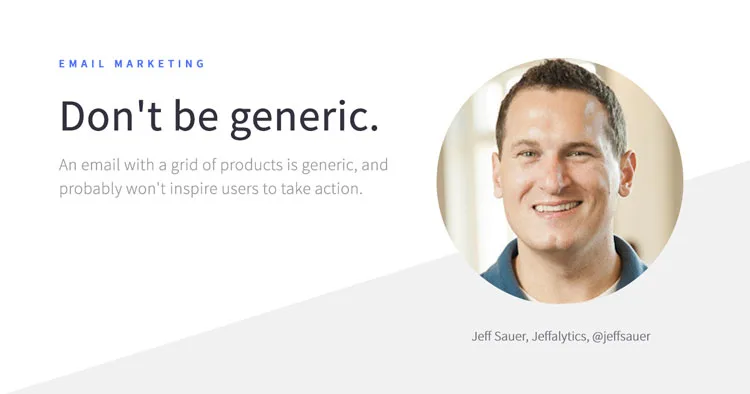 EMAIL MARKETING

Don't be generic.

An email with a grid of products is generic, and probably won't inspire users to take action.

Jeff Sauer, Jeffalytics, @jeffsauer